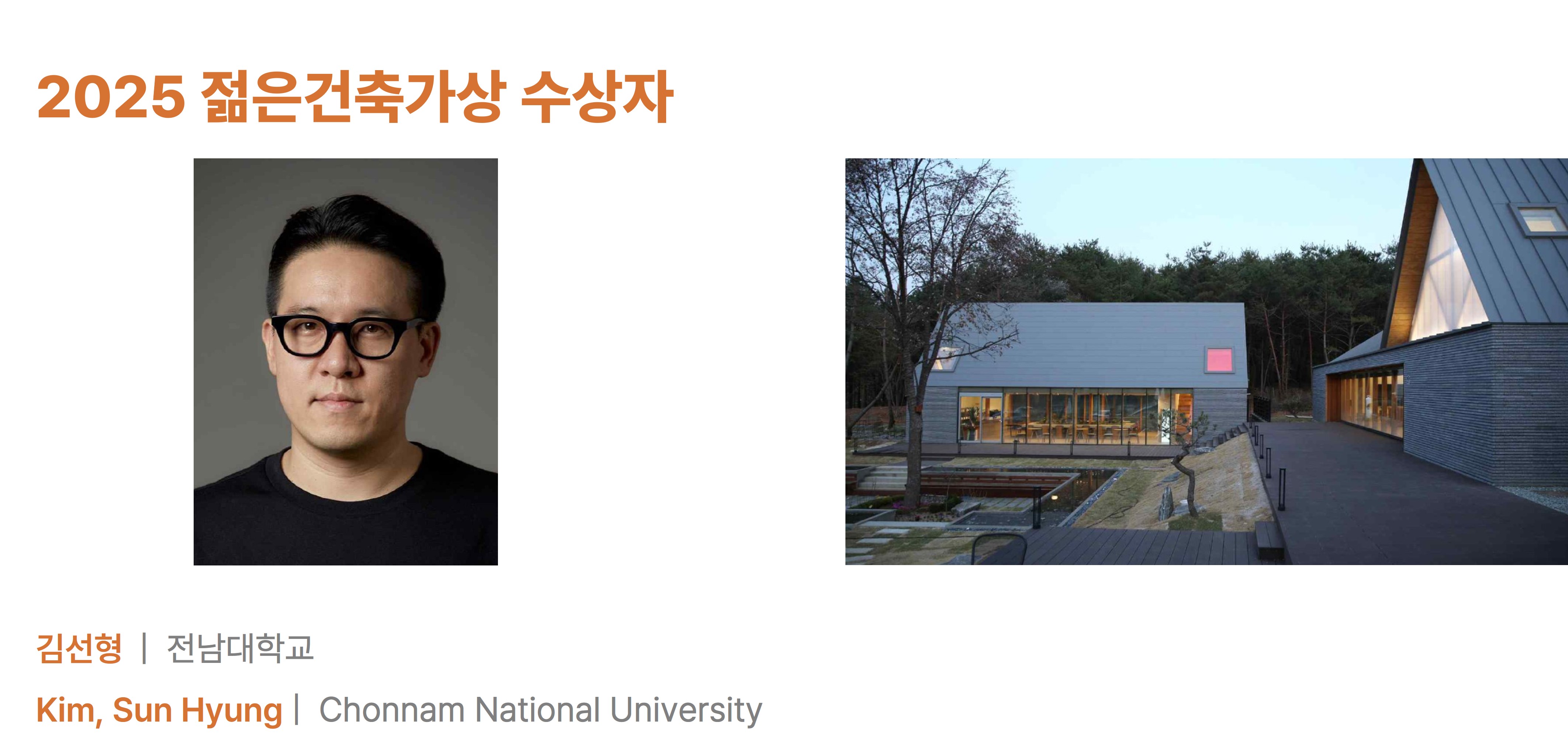 2025 젊은건축가상 수상자

김선형 | 전남대학교

Kim, Sun Hyung | Chonnam National University